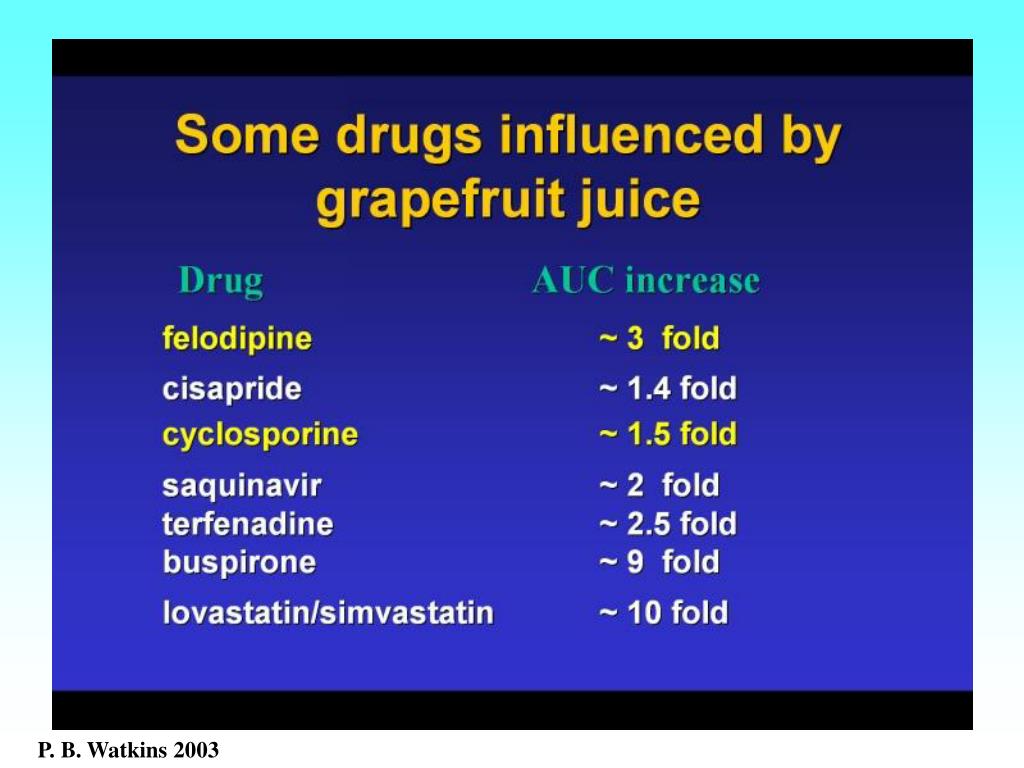 Some drugs influenced by grapefruit juice

| Drug | AUC increase |
|---|---|
| felodipine | ~ 3 fold |
| cisapride | ~ 1.4 fold |
| cyclosporine | ~ 1.5 fold |
| saquinavir | ~ 2 fold |
| terfenadine | ~ 2.5 fold |
| buspirone | ~ 9 fold |
| lovastatin/simvastatin | ~ 10 fold |

P. B. Watkins 2003